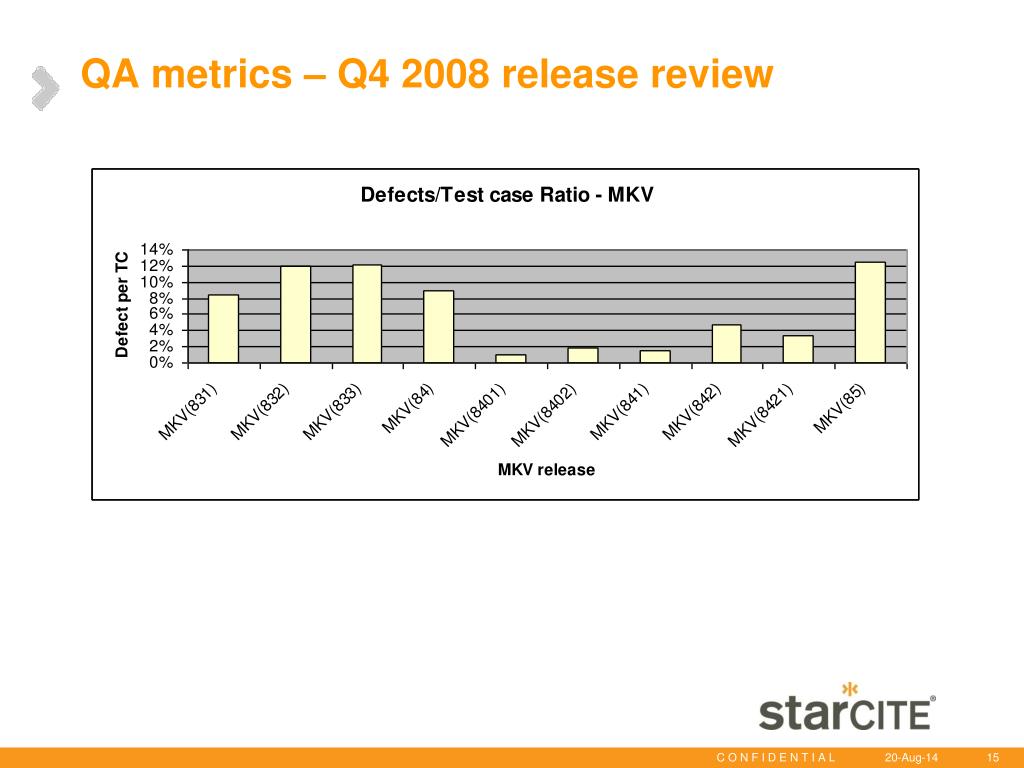 QA metrics – Q4 2008 release review

Defects/Test case Ratio - MKV

Defect per TC

14%
12%
10%
8%
6%
4%
2%
0%

MKV(831)
MKV(832)
MKV(833)
MKV(84)
MKV(8401)
MKV(8402)
MKV(841)
MKV(842)
MKV(8421)
MKV(85)

MKV release

starCITE®

CONFIDENTIAL 20-Aug-14 15